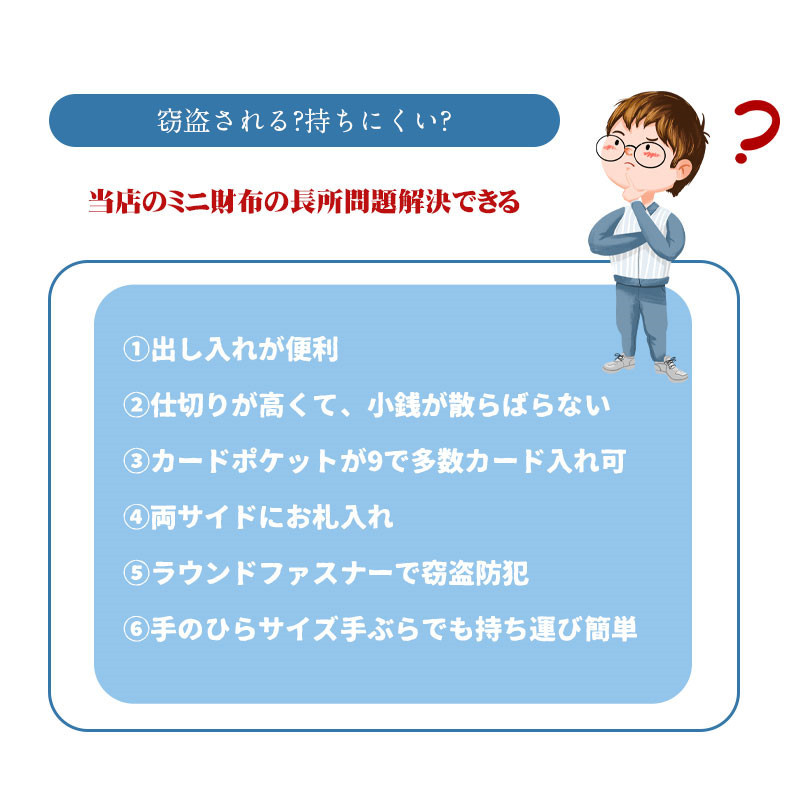 窃盗される?持ちにくい?

?

当店のミニ財布の長所問題解決できる

①出し入れが便利

②仕切りが高くて、小銭が散らばらない

③カードポケットが9で多数カード入れ可

④両サイドにお札入れ

⑤ラウンドファスナーで窃盗防犯

⑥手のひらサイズ手ぶらでも持ち運び簡単